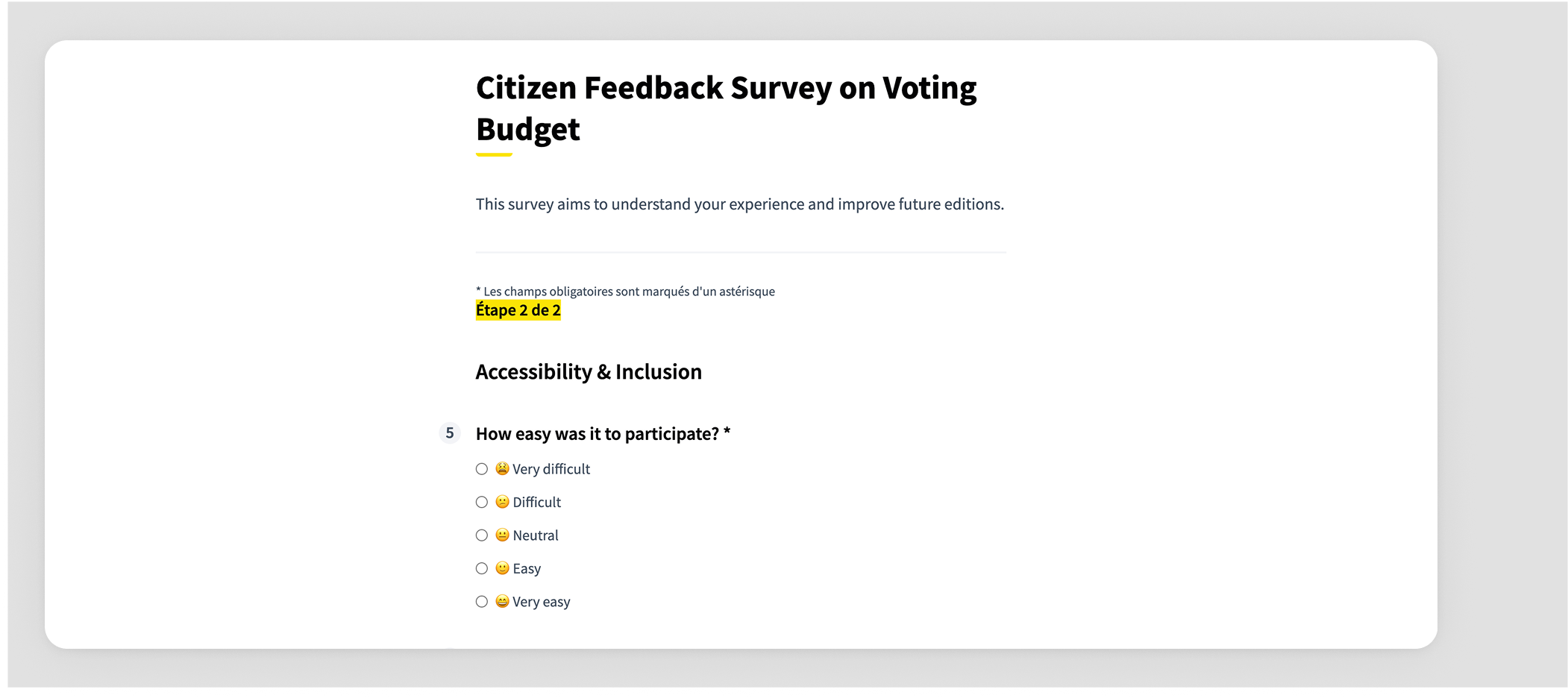 Citizen Feedback Survey on Voting Budget

This survey aims to understand your experience and improve future editions.

* Les champs obligatoires sont marqués d'un astérisque
Étape 2 de 2

Accessibility & Inclusion

5 How easy was it to participate? *

😫 Very difficult
🙁 Difficult
😐 Neutral
🙂 Easy
😄 Very easy